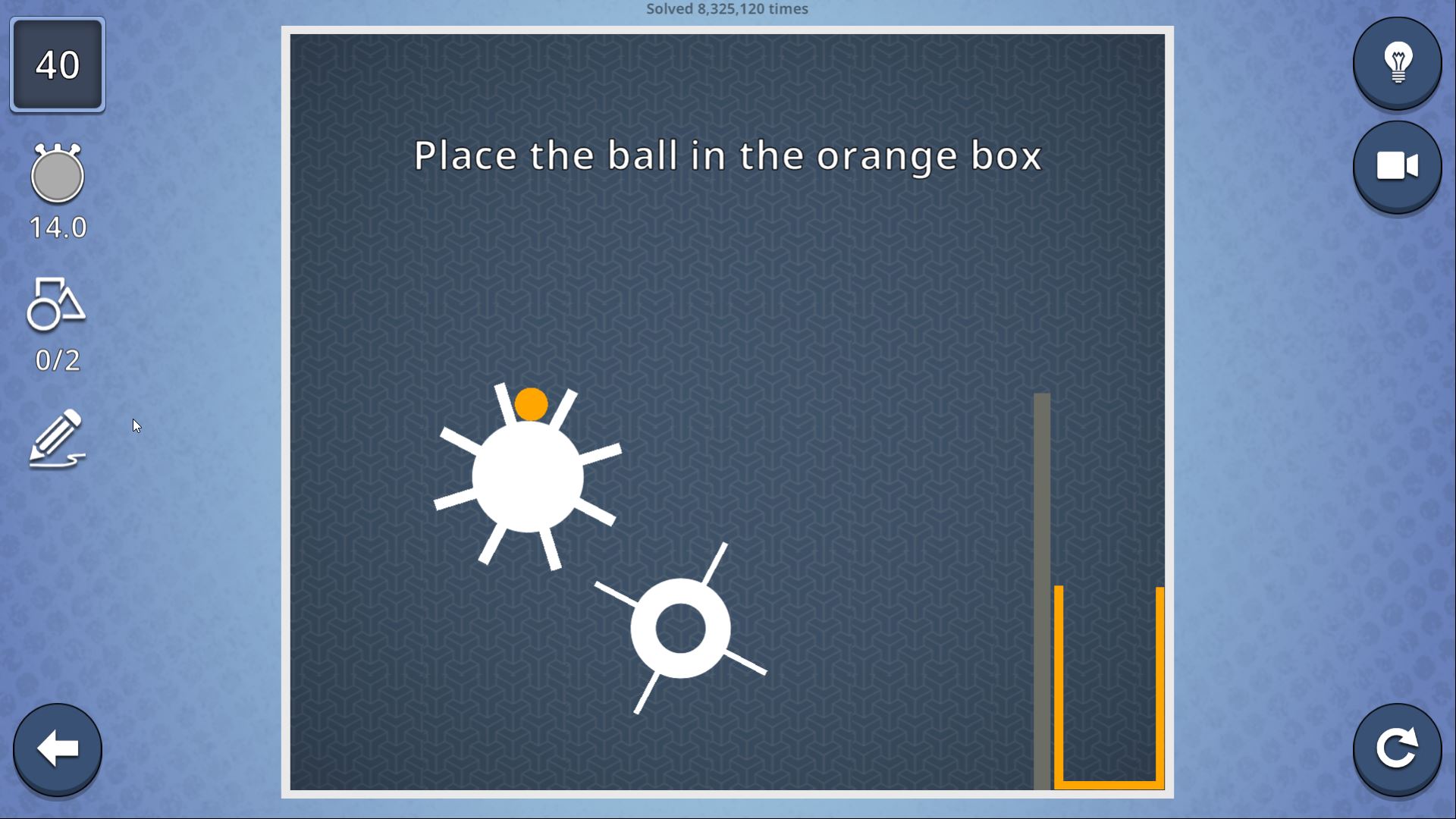 Solved 8,325,120 times

40

14.0

0/2

Place the ball in the orange box